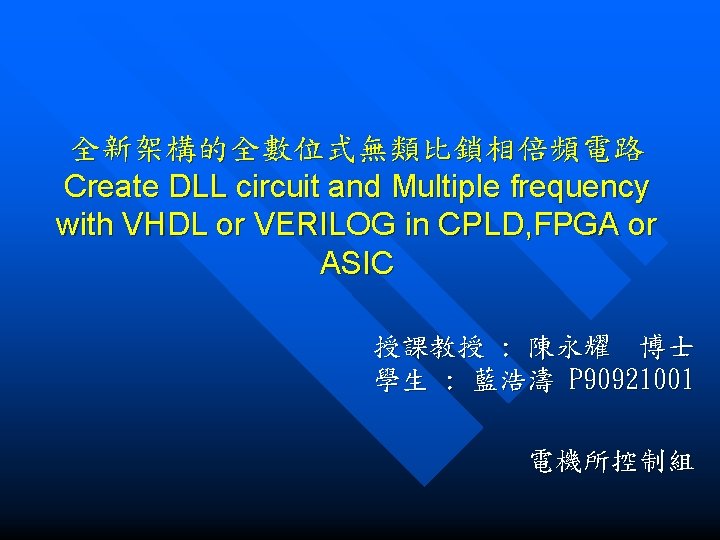 全新架構的全數位式無類比鎖相倍頻電路
Create DLL circuit and Multiple frequency with VHDL or VERILOG in CPLD,FPGA or ASIC

授課教授 : 陳永耀 博士
學生 : 藍浩濤 P90921001

電機所控制組